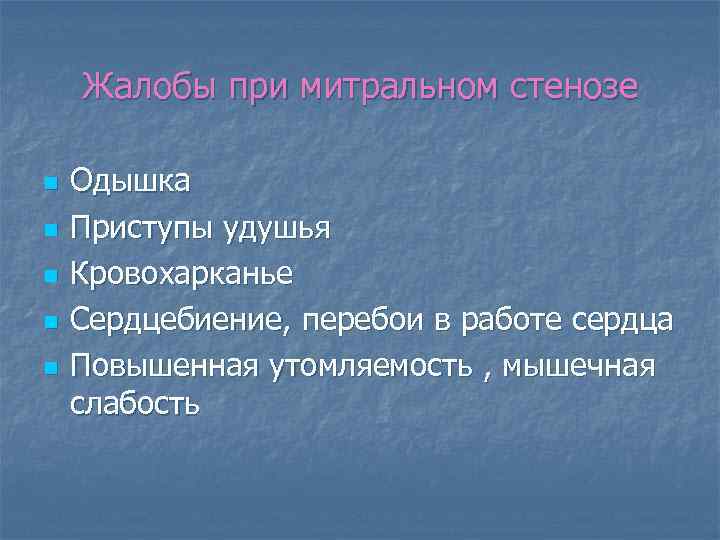 Жалобы при митральном стенозе

- Одышка
- Приступы удушья
- Кровохарканье
- Сердцебиение, перебои в работе сердца
- Повышенная утомляемость , мышечная слабость